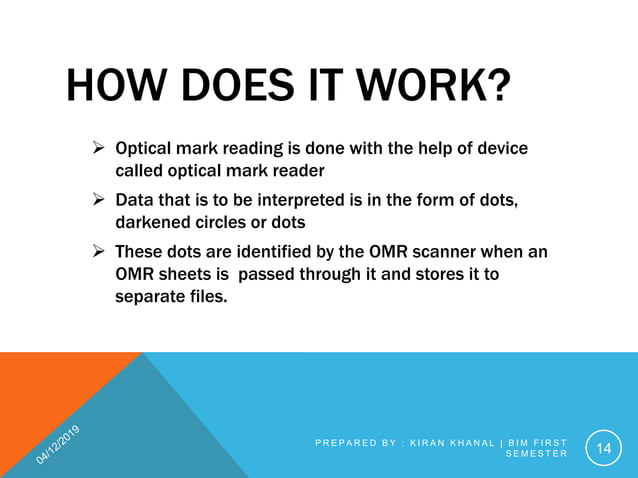 HOW DOES IT WORK?

➢ Optical mark reading is done with the help of device called optical mark reader

➢ Data that is to be interpreted is in the form of dots, darkened circles or dots

➢ These dots are identified by the OMR scanner when an OMR sheets is passed through it and stores it to separate files.

04/12/2019

PREPARED BY : KIRAN KHANAL | BIM FIRST SEMESTER

14